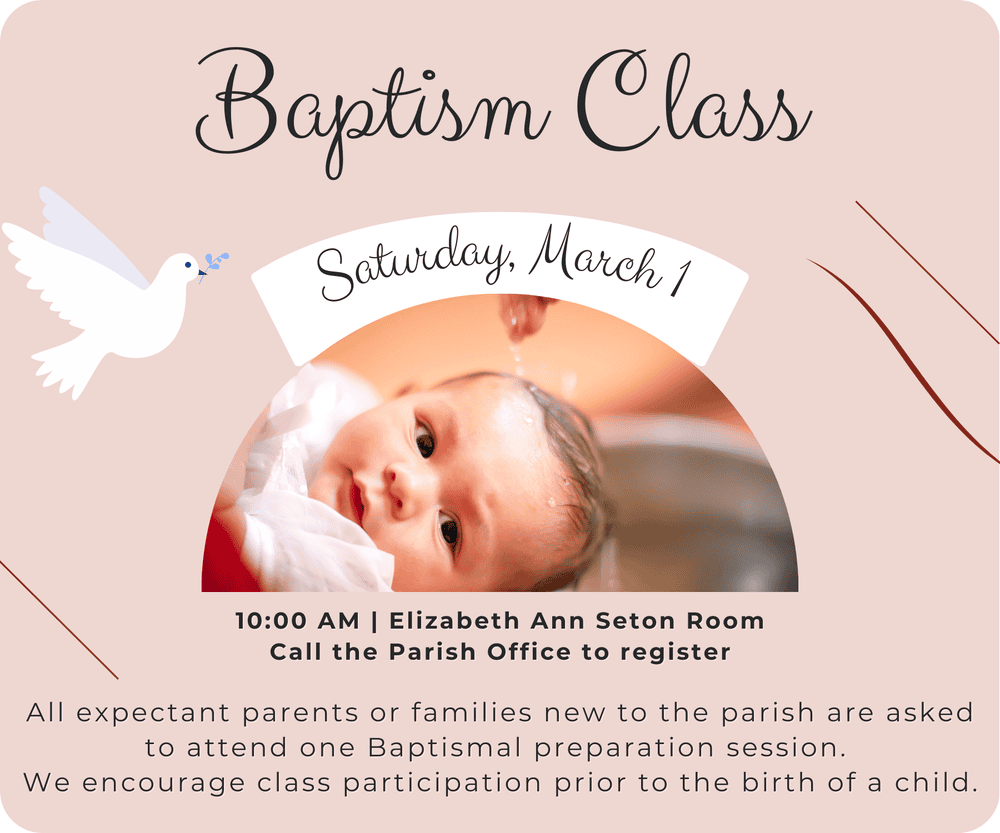 Baptism Class

Saturday, March 1

10:00 AM | Elizabeth Ann Seton Room
Call the Parish Office to register

All expectant parents or families new to the parish are asked to attend one Baptismal preparation session.
We encourage class participation prior to the birth of a child.